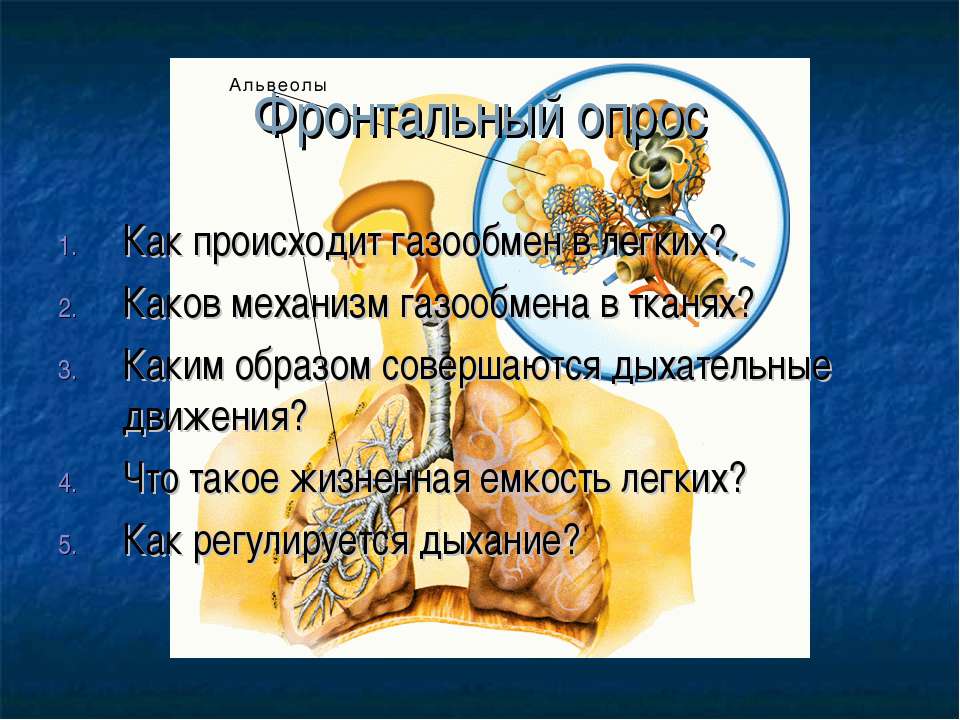 Альвеолы

Фронтальный опрос

1. Как происходит газообмен в легких?
2. Каков механизм газообмена в тканях?
3. Каким образом совершаются дыхательные движения?
4. Что такое жизненная емкость легких?
5. Как регулируется дыхание?